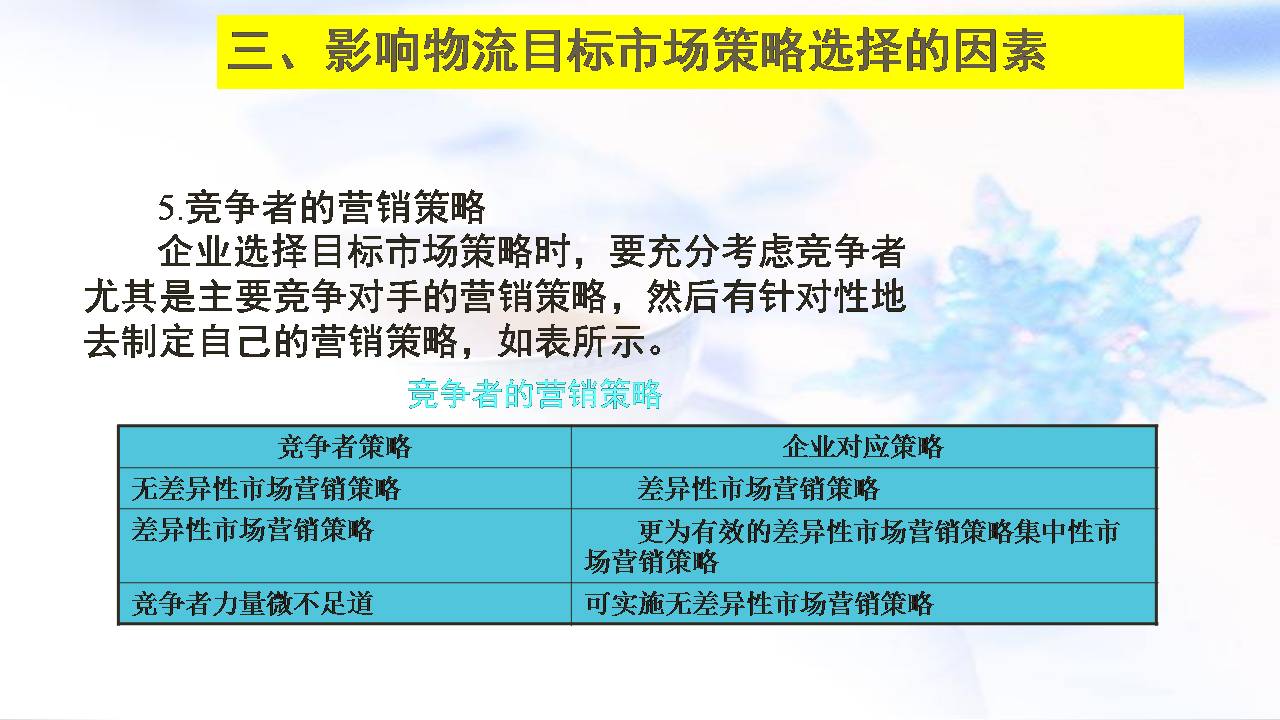 三、影响物流目标市场策略选择的因素

5.竞争者的营销策略

企业选择目标市场策略时，要充分考虑竞争者尤其是主要竞争对手的营销策略，然后有针对性地去制定自己的营销策略，如表所示。

竞争者的营销策略

| 竞争者策略 | 企业对应策略 |
|---|---|
| 无差异性市场营销策略 | 差异性市场营销策略 |
| 差异性市场营销策略 | 更为有效的差异性市场营销策略集中性市场营销策略 |
| 竞争者力量微不足道 | 可实施无差异性市场营销策略 |